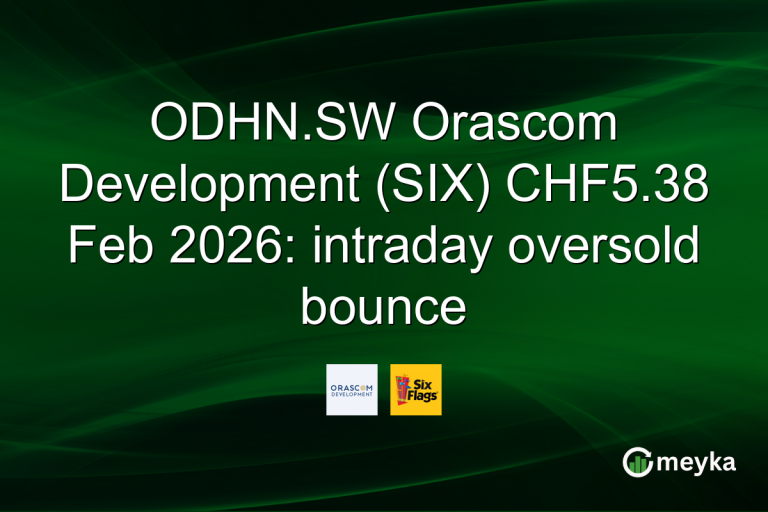 ODHN.SW Orascom Development (SIX) CHF5.38 Feb 2026: intraday oversold bounce

ORASCOM DEVELOPMENT

Six Flags

meyka